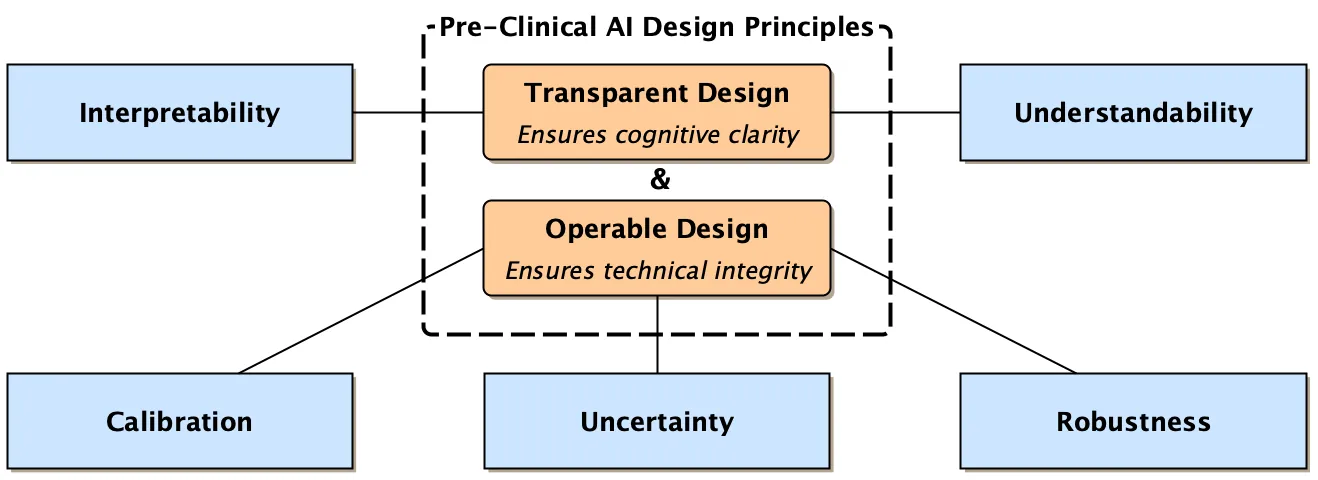 Pre-Clinical AI Design Principles

Interpretability

Transparent Design
Ensures cognitive clarity

Understandability

&

Operable Design
Ensures technical integrity

Calibration

Uncertainty

Robustness